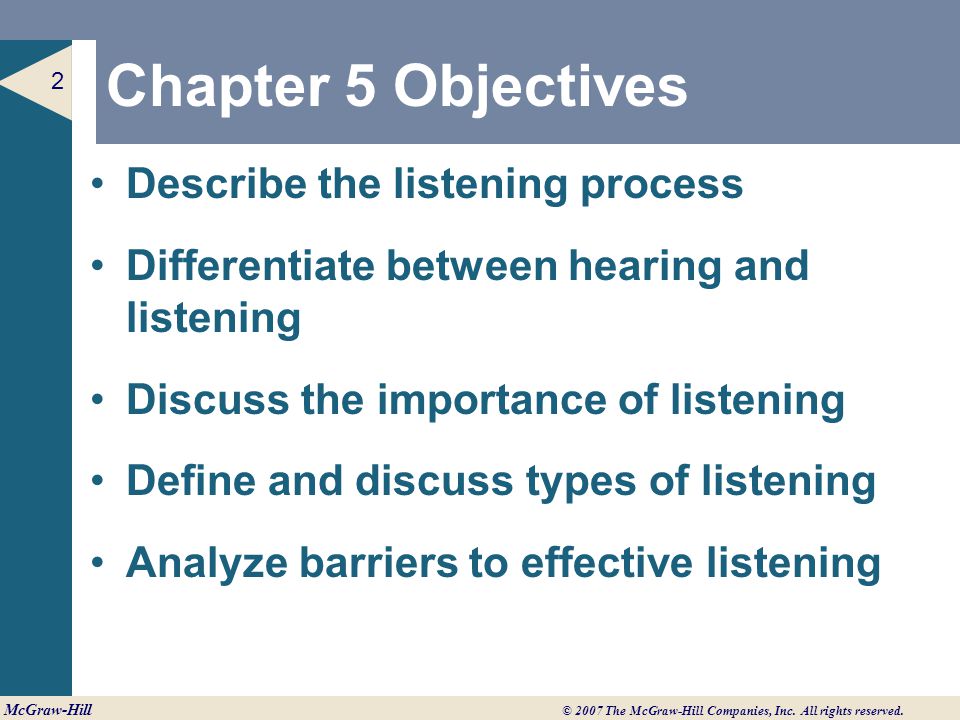 2

Chapter 5 Objectives

• Describe the listening process

• Differentiate between hearing and listening

• Discuss the importance of listening

• Define and discuss types of listening

• Analyze barriers to effective listening

McGraw-Hill © 2007 The McGraw-Hill Companies, Inc. All rights reserved.